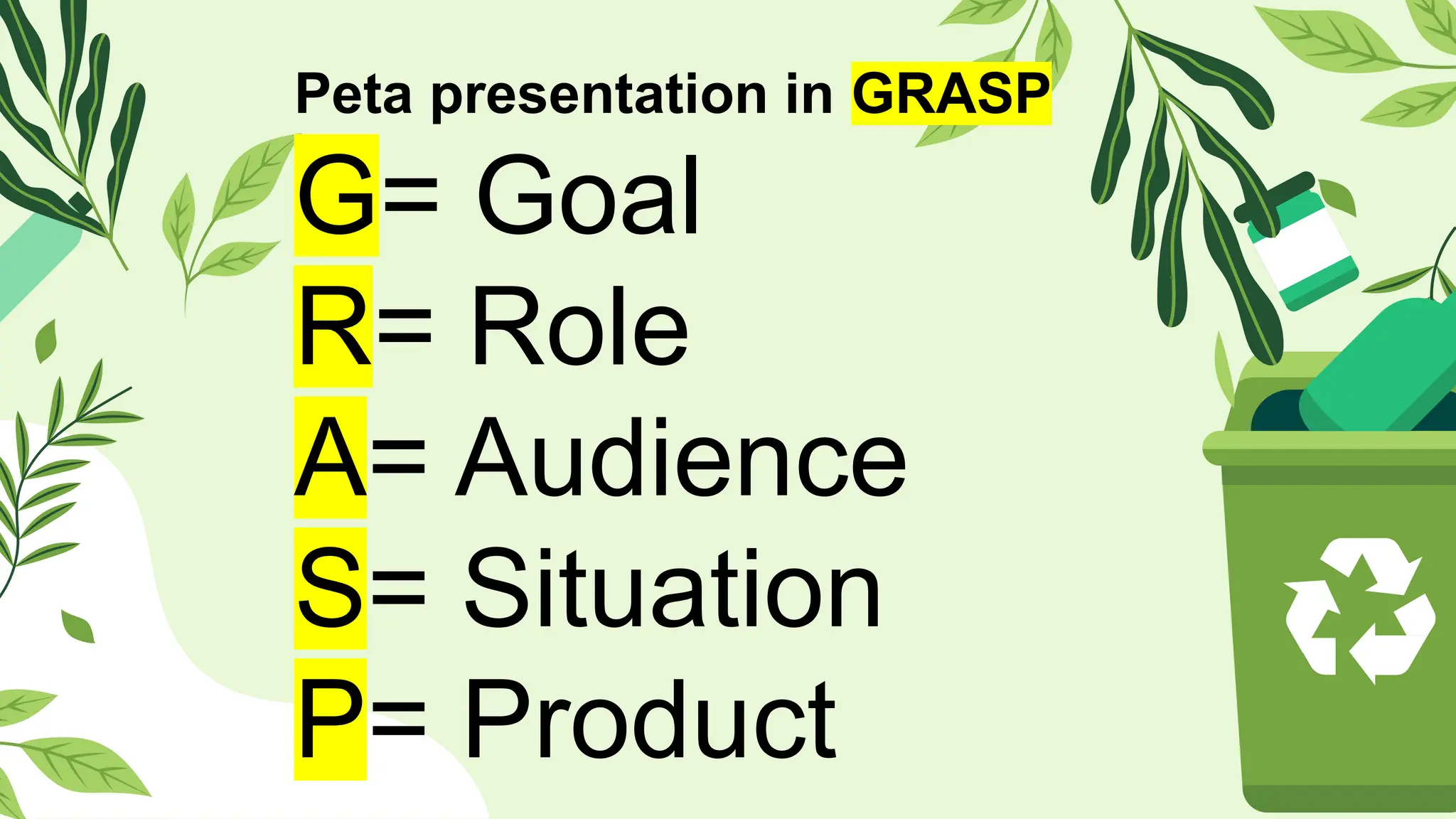 Peta presentation in GRASP

G= Goal
R= Role
A= Audience
S= Situation
P= Product